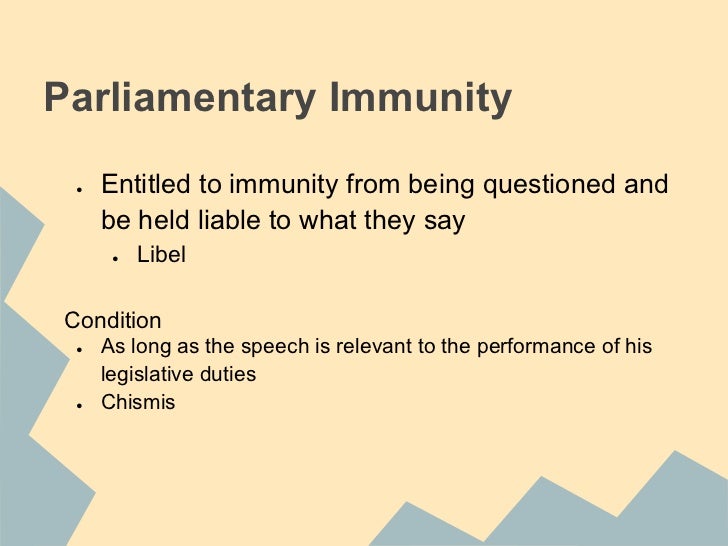 Parliamentary Immunity

- Entitled to immunity from being questioned and be held liable to what they say
  - Libel

Condition
- As long as the speech is relevant to the performance of his legislative duties
- Chismis